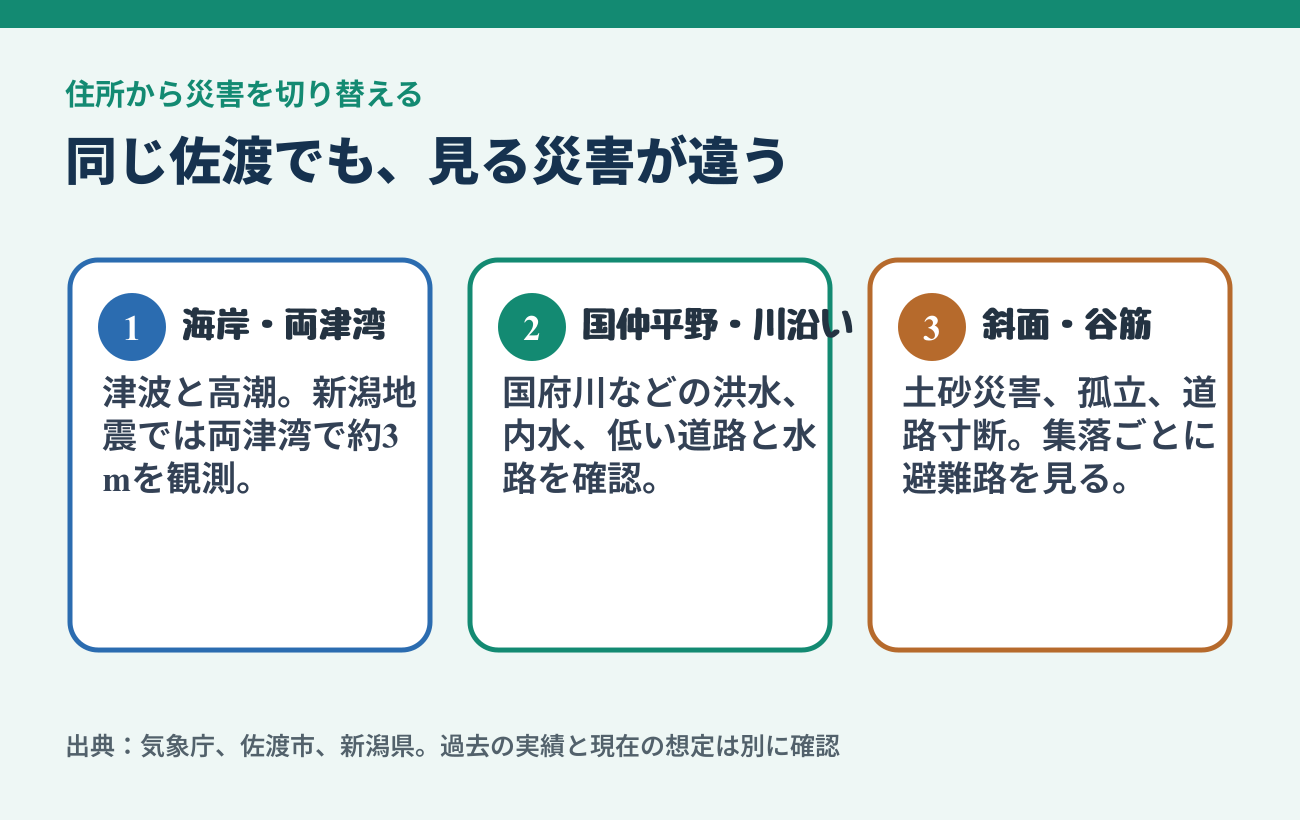 住所から災害を切り替える

同じ佐渡でも、見る災害が違う

1 海岸・両津湾

津波と高潮。新潟地震では両津湾で約3mを観測。

2 国仲平野・川沿い

国府川などの洪水、内水、低い道路と水路を確認。

3 斜面・谷筋

土砂災害、孤立、道路寸断。集落ごとに避難路を見る。

出典：気象庁、佐渡市、新潟県。過去の実績と現在の想定は別に確認